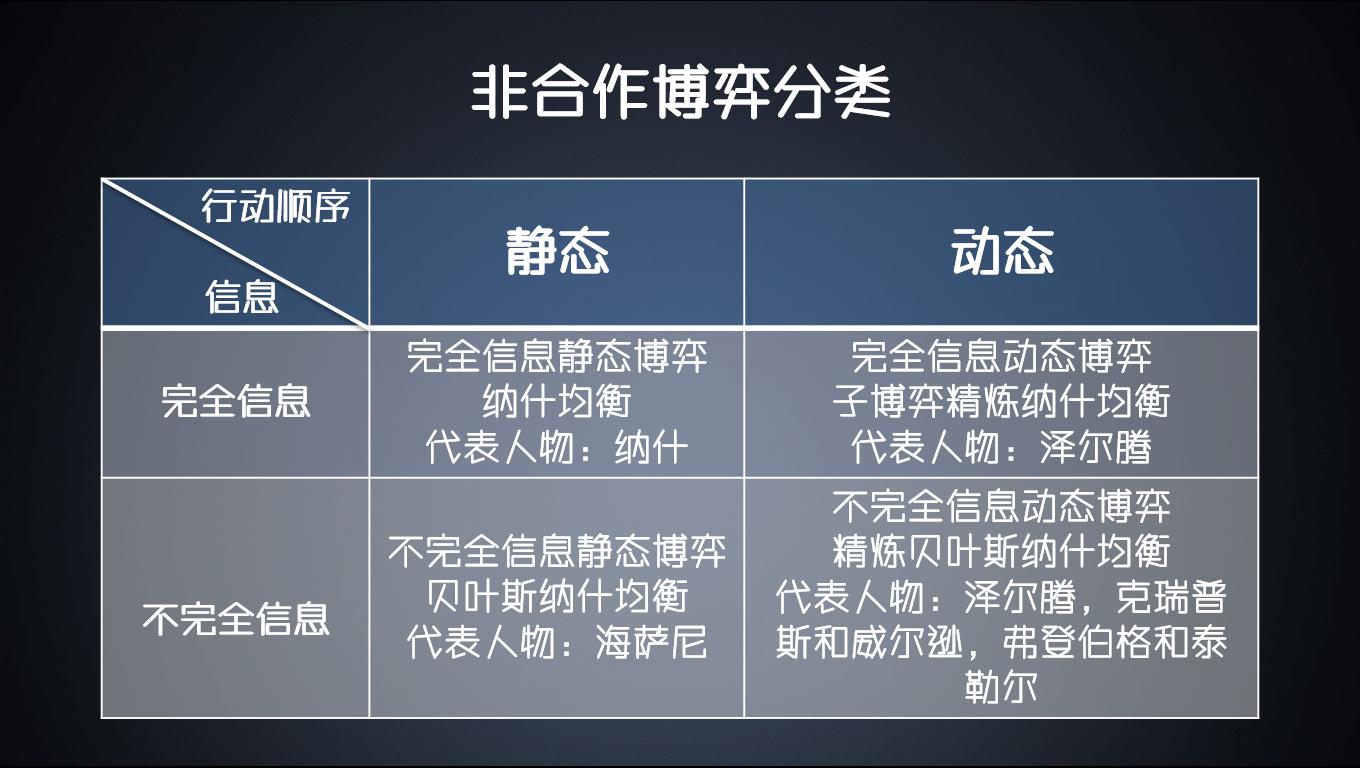 非合作博弈分类

| 行动顺序 信息 | 静态 | 动态 |
|---|---|---|
| 完全信息 | 完全信息静态博弈 纳什均衡 代表人物：纳什 | 完全信息动态博弈 子博弈精炼纳什均衡 代表人物：泽尔腾 |
| 不完全信息 | 不完全信息静态博弈 贝叶斯纳什均衡 代表人物：海萨尼 | 不完全信息动态博弈 精炼贝叶斯纳什均衡 代表人物：泽尔腾，克瑞普斯和威尔逊，弗登伯格和泰勒尔 |